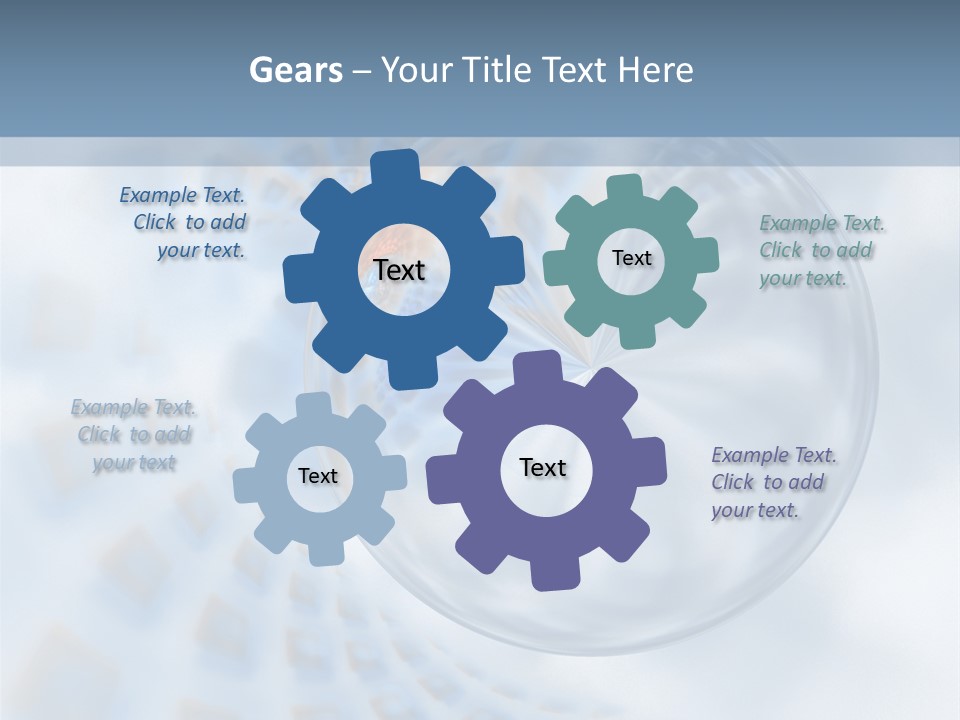 Gears – Your Title Text Here

Example Text. Click to add your text.

Text

Text

Example Text. Click to add your text.

Example Text. Click to add your text

Text

Text

Example Text. Click to add your text.